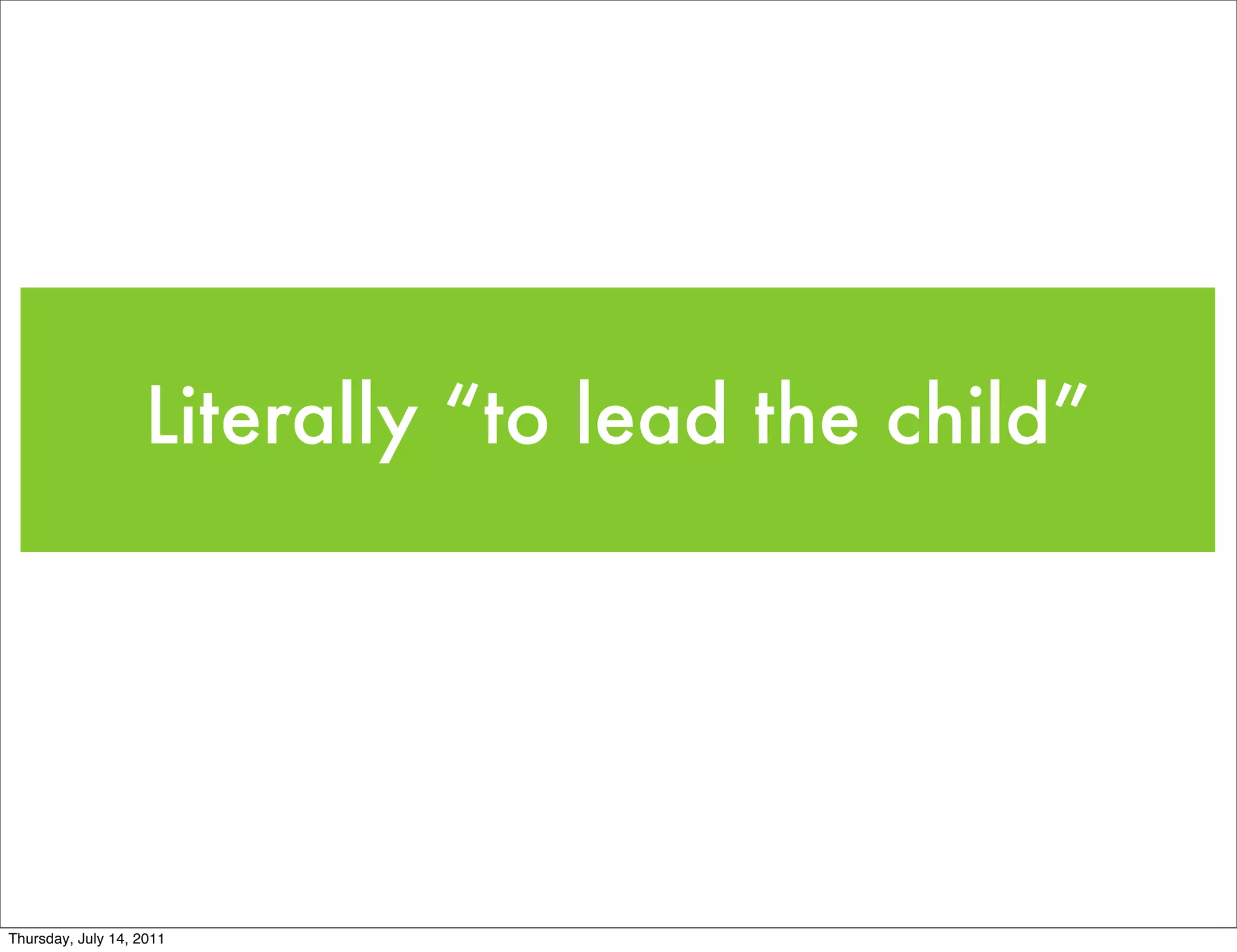 Literally “to lead the child”

Thursday, July 14, 2011